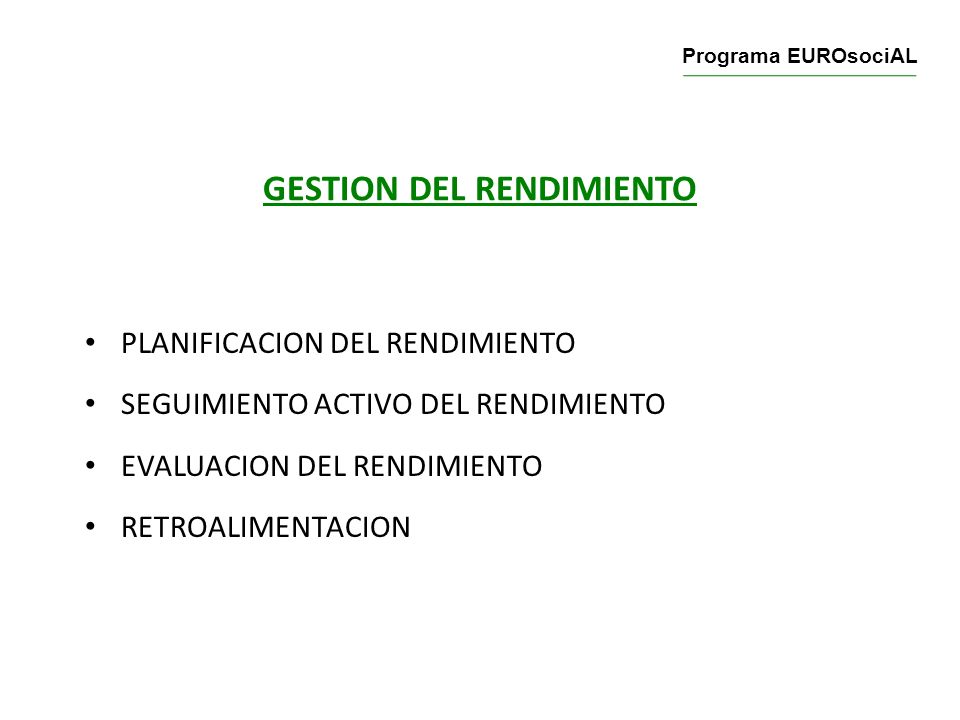 Programa EUROsociAL

GESTION DEL RENDIMIENTO

• PLANIFICACION DEL RENDIMIENTO
• SEGUIMIENTO ACTIVO DEL RENDIMIENTO
• EVALUACION DEL RENDIMIENTO
• RETROALIMENTACION